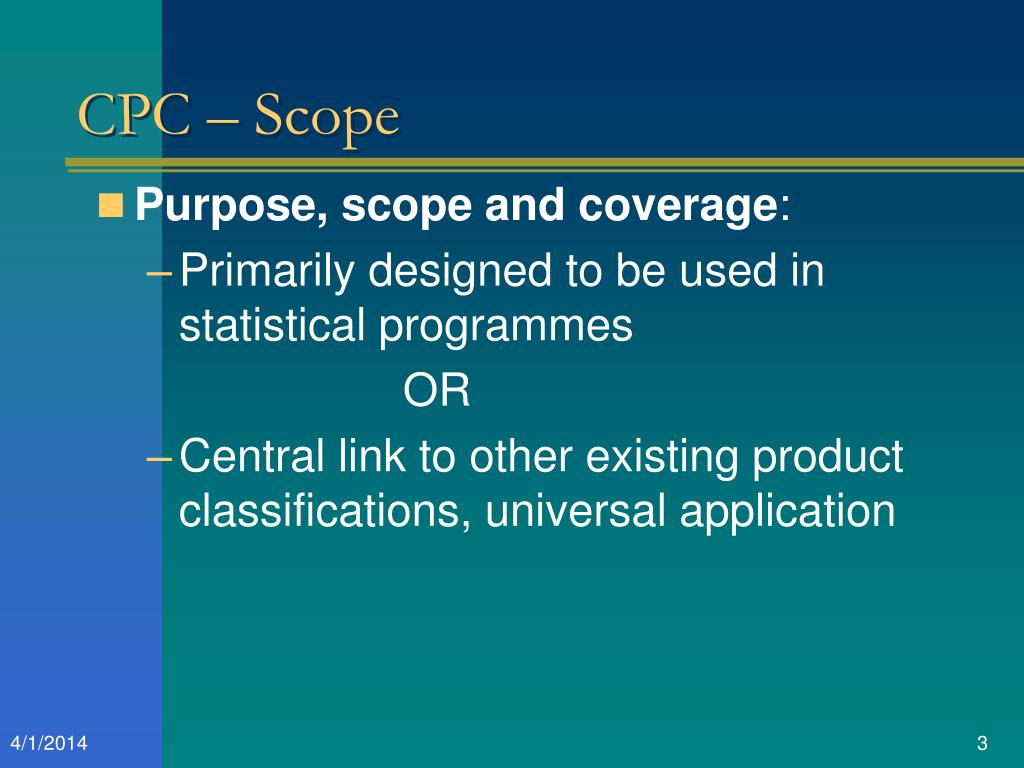 CPC – Scope

Purpose, scope and coverage:

– Primarily designed to be used in statistical programmes

OR

– Central link to other existing product classifications, universal application

4/1/2014

3